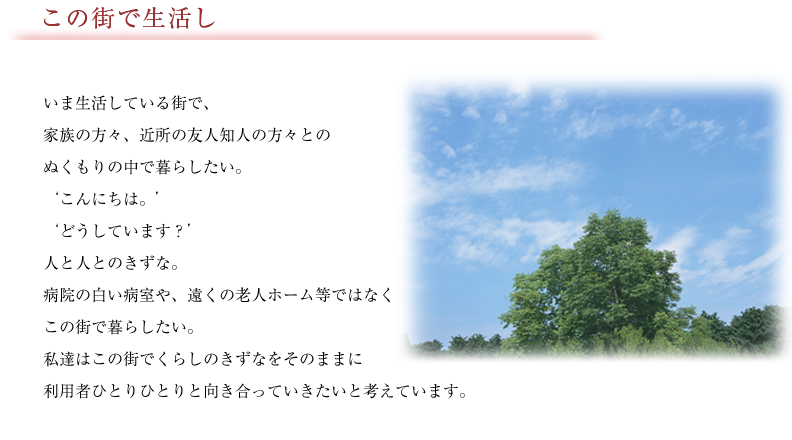 この街で生活し

いま生活している街で、
家族の方々、近所の友人知人の方々との
ぬくもりの中で暮らしたい。
‘こんにちは。’
‘どうしています？’
人と人とのきずな。
病院の白い病室や、遠くの老人ホーム等ではなく
この街で暮らしたい。
私達はこの街でくらしのきずなをそのままに
利用者ひとりひとりと向き合っていきたいと考えています。